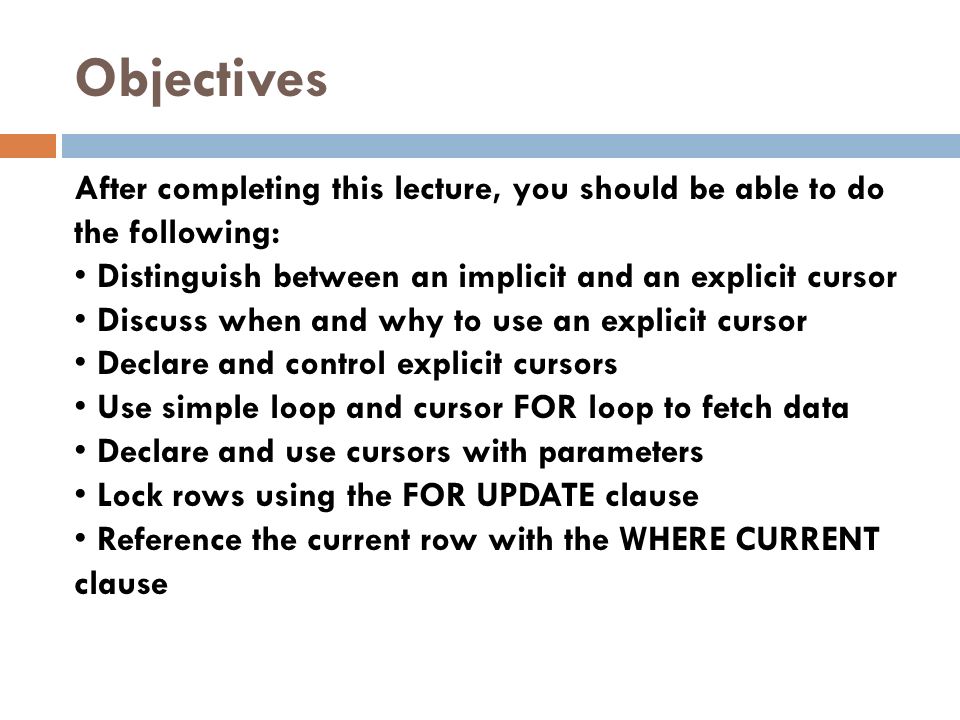 Objectives

After completing this lecture, you should be able to do the following:
• Distinguish between an implicit and an explicit cursor
• Discuss when and why to use an explicit cursor
• Declare and control explicit cursors
• Use simple loop and cursor FOR loop to fetch data
• Declare and use cursors with parameters
• Lock rows using the FOR UPDATE clause
• Reference the current row with the WHERE CURRENT clause